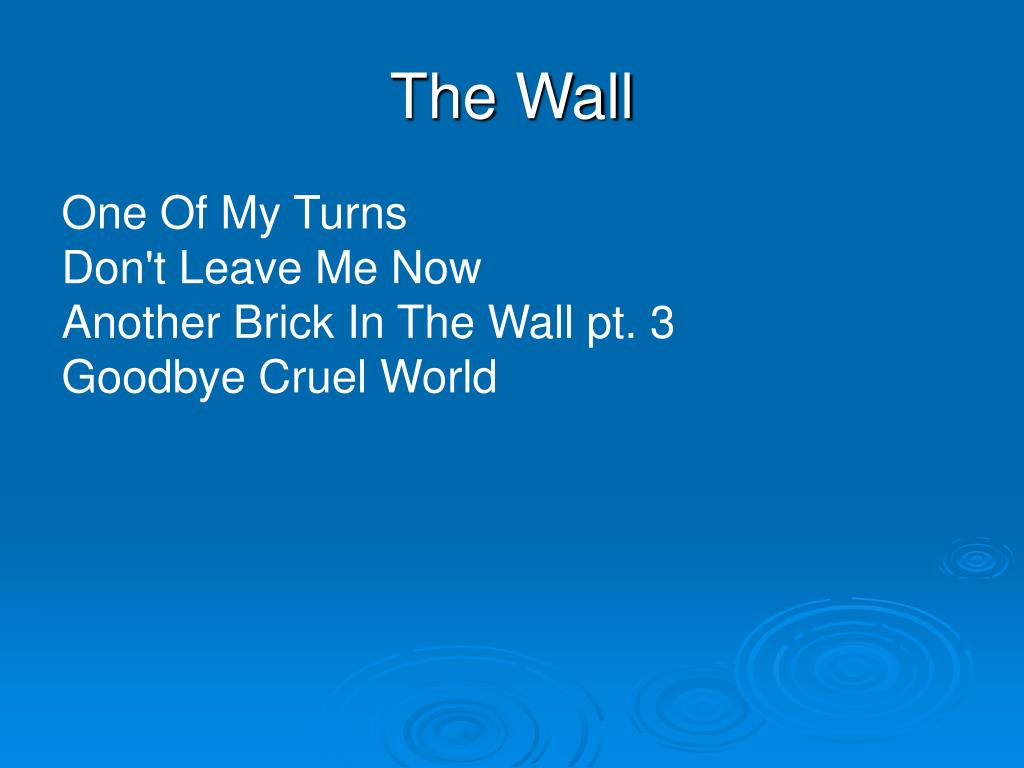 The Wall

One Of My Turns
Don't Leave Me Now
Another Brick In The Wall pt. 3
Goodbye Cruel World